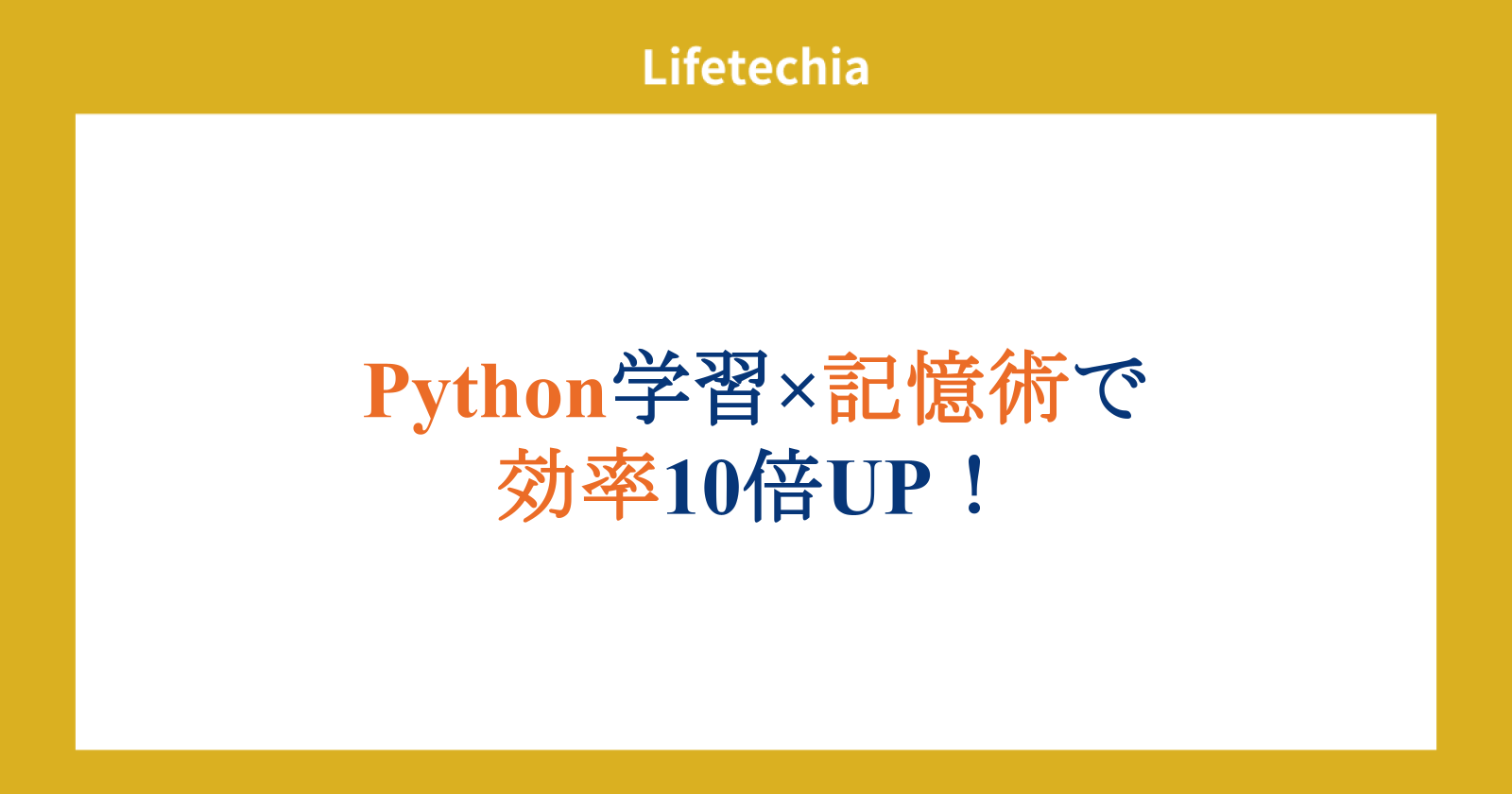 Lifetechia

Python学習×記憶術で
効率10倍UP！